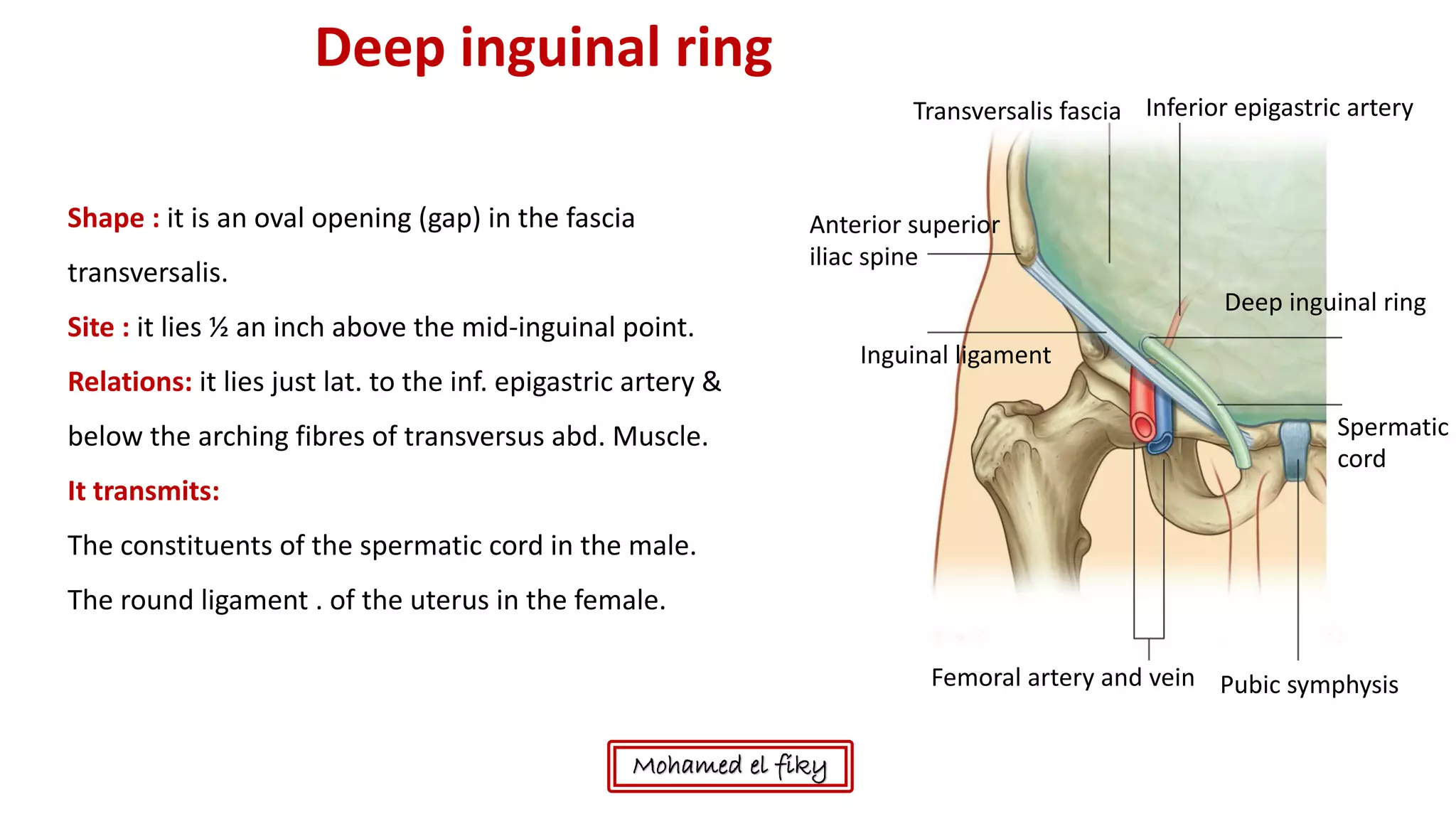 Deep inguinal ring

Shape : it is an oval opening (gap) in the fascia transversalis.

Site : it lies ½ an inch above the mid-inguinal point.

Relations: it lies just lat. to the inf. epigastric artery & below the arching fibres of transversus abd. Muscle.

It transmits:

The constituents of the spermatic cord in the male.

The round ligament . of the uterus in the female.

Transversalis fascia

Inferior epigastric artery

Anterior superior iliac spine

Deep inguinal ring

Inguinal ligament

Spermatic cord

Femoral artery and vein

Pubic symphysis

Mohamed el fiky